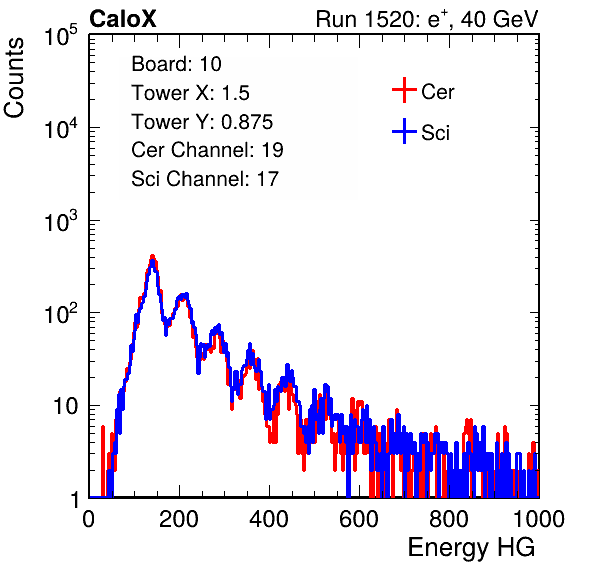 CaloX

Run 1520: $e^{+}$, 40 GeV

Counts

$10^5$

$10^4$

$10^3$

$10^2$

10

1

Board: 10
Tower X: 1.5
Tower Y: 0.875
Cer Channel: 19
Sci Channel: 17

Cer

Sci

0 200 400 600 800 1000

Energy HG